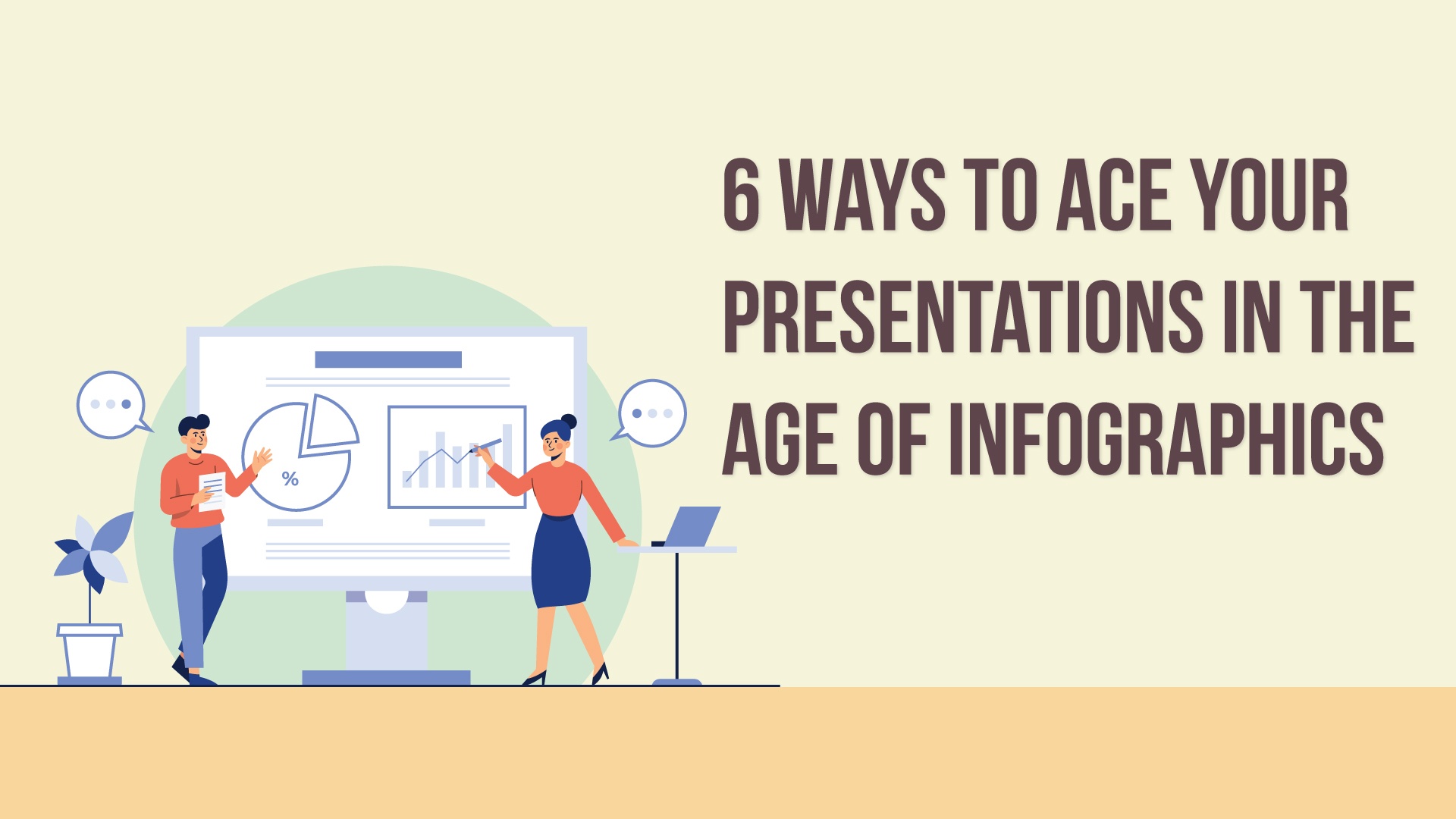 6 WAYS TO ACE YOUR PRESENTATIONS IN THE AGE OF INFOGRAPHICS

%